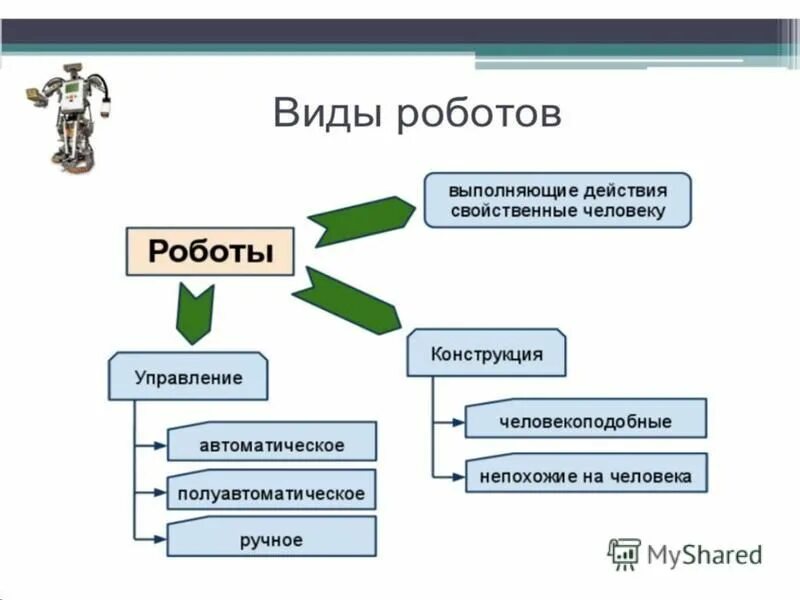 Виды роботов

Роботы

выполняющие действия свойственные человеку

Управление

автоматическое

полуавтоматическое

ручное

Конструкция

человекоподобные

непохожие на человека

MyShared